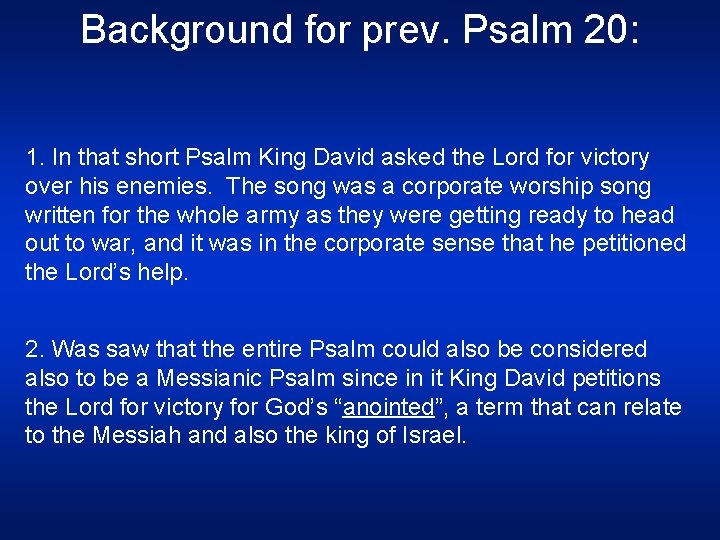 Background for prev. Psalm 20:

1. In that short Psalm King David asked the Lord for victory over his enemies. The song was a corporate worship song written for the whole army as they were getting ready to head out to war, and it was in the corporate sense that he petitioned the Lord’s help.

2. Was saw that the entire Psalm could also be considered also to be a Messianic Psalm since in it King David petitions the Lord for victory for God’s “anointed”, a term that can relate to the Messiah and also the king of Israel.